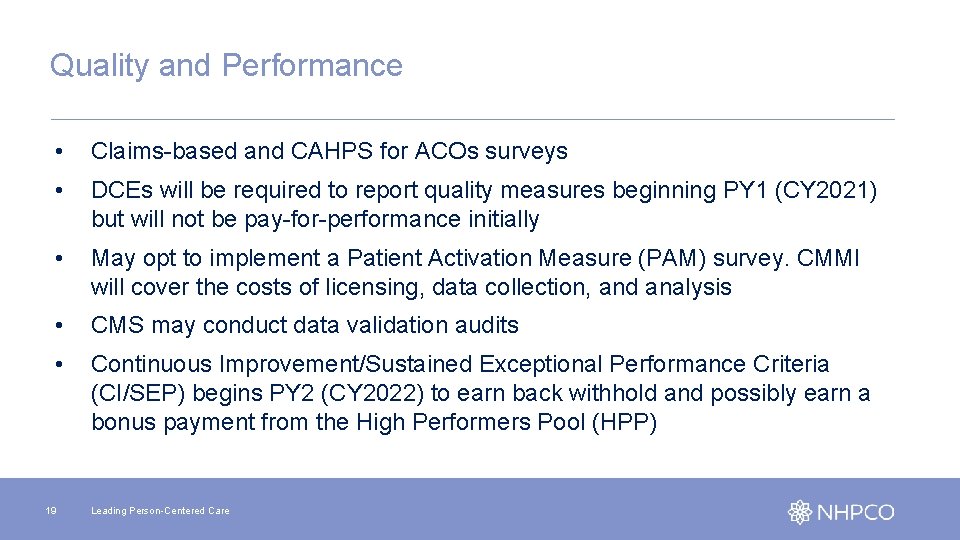 Quality and Performance

• Claims-based and CAHPS for ACOs surveys

• DCEs will be required to report quality measures beginning PY1 (CY2021) but will not be pay-for-performance initially

• May opt to implement a Patient Activation Measure (PAM) survey. CMMI will cover the costs of licensing, data collection, and analysis

• CMS may conduct data validation audits

• Continuous Improvement/Sustained Exceptional Performance Criteria (CI/SEP) begins PY2 (CY2022) to earn back withhold and possibly earn a bonus payment from the High Performers Pool (HPP)

19 Leading Person-Centered Care

NHPCO